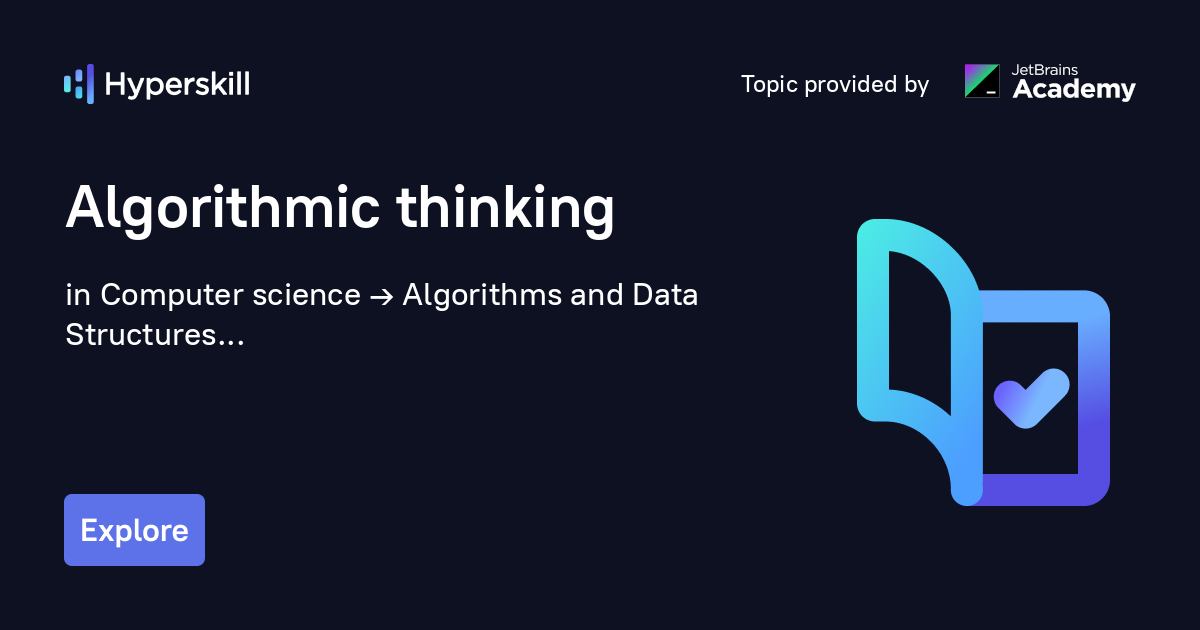 Hyperskill

Topic provided by JetBrains Academy

Algorithmic thinking

in Computer science → Algorithms and Data Structures...

Explore